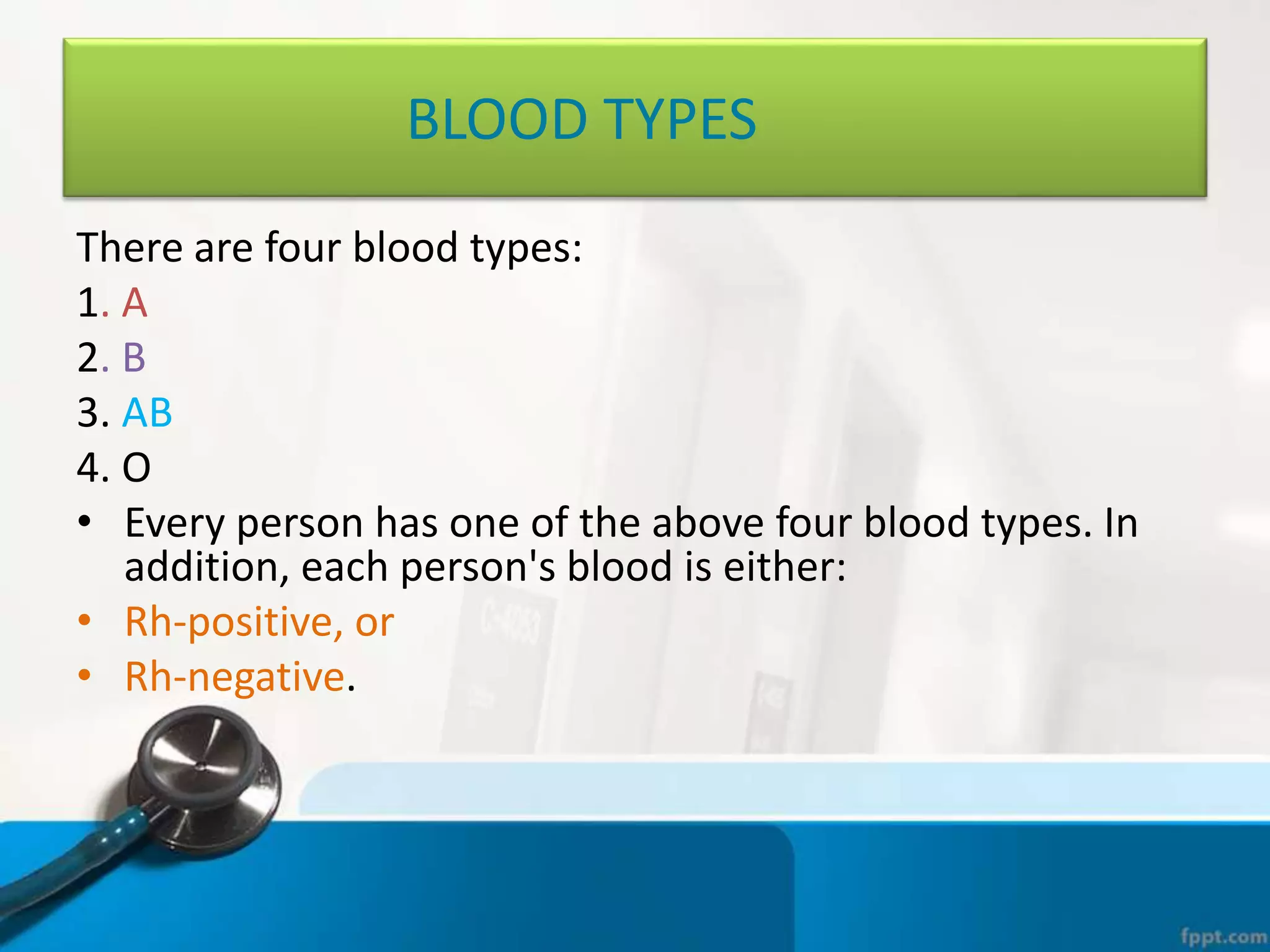 BLOOD TYPES

There are four blood types:

1. A

2. B

3. AB

4. O

• Every person has one of the above four blood types. In addition, each person's blood is either:

• Rh-positive, or

• Rh-negative.

fppt.com